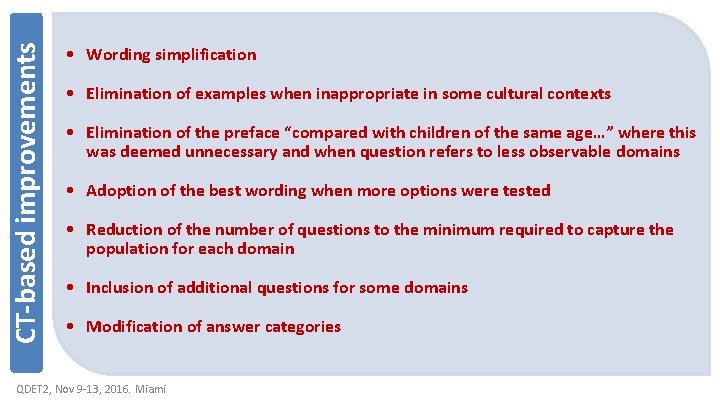 CT-based improvements

• Wording simplification

• Elimination of examples when inappropriate in some cultural contexts

• Elimination of the preface “compared with children of the same age…” where this was deemed unnecessary and when question refers to less observable domains

• Adoption of the best wording when more options were tested

• Reduction of the number of questions to the minimum required to capture the population for each domain

• Inclusion of additional questions for some domains

• Modification of answer categories

QDET2, Nov 9-13, 2016. Miami